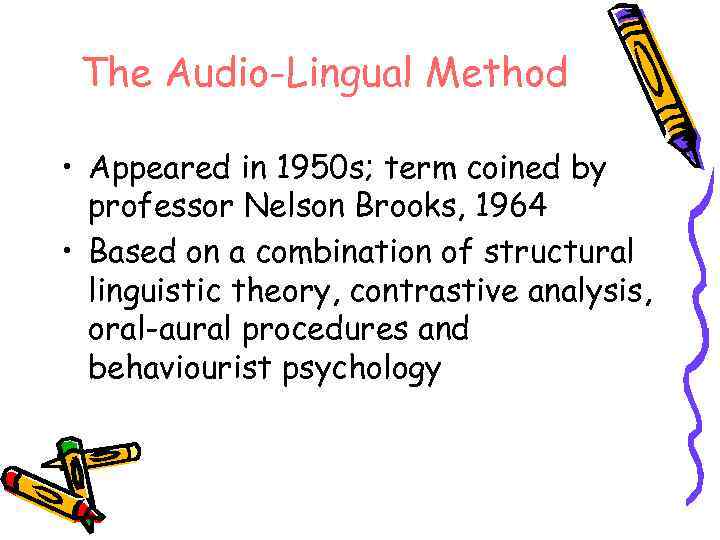 The Audio-Lingual Method

• Appeared in 1950s; term coined by professor Nelson Brooks, 1964

• Based on a combination of structural linguistic theory, contrastive analysis, oral-aural procedures and behaviourist psychology